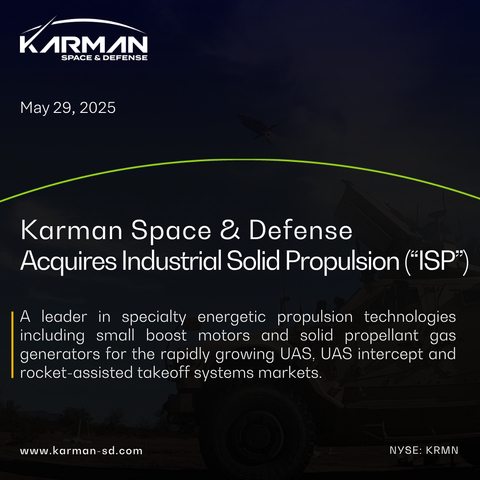 KARMAN
SPACE & DEFENSE

May 29, 2025

Karman Space & Defense
Acquires Industrial Solid Propulsion (“ISP”)

A leader in specialty energetic propulsion technologies including small boost motors and solid propellant gas generators for the rapidly growing UAS, UAS intercept and rocket-assisted takeoff systems markets.

www.karman-sd.com

NYSE: KRMN